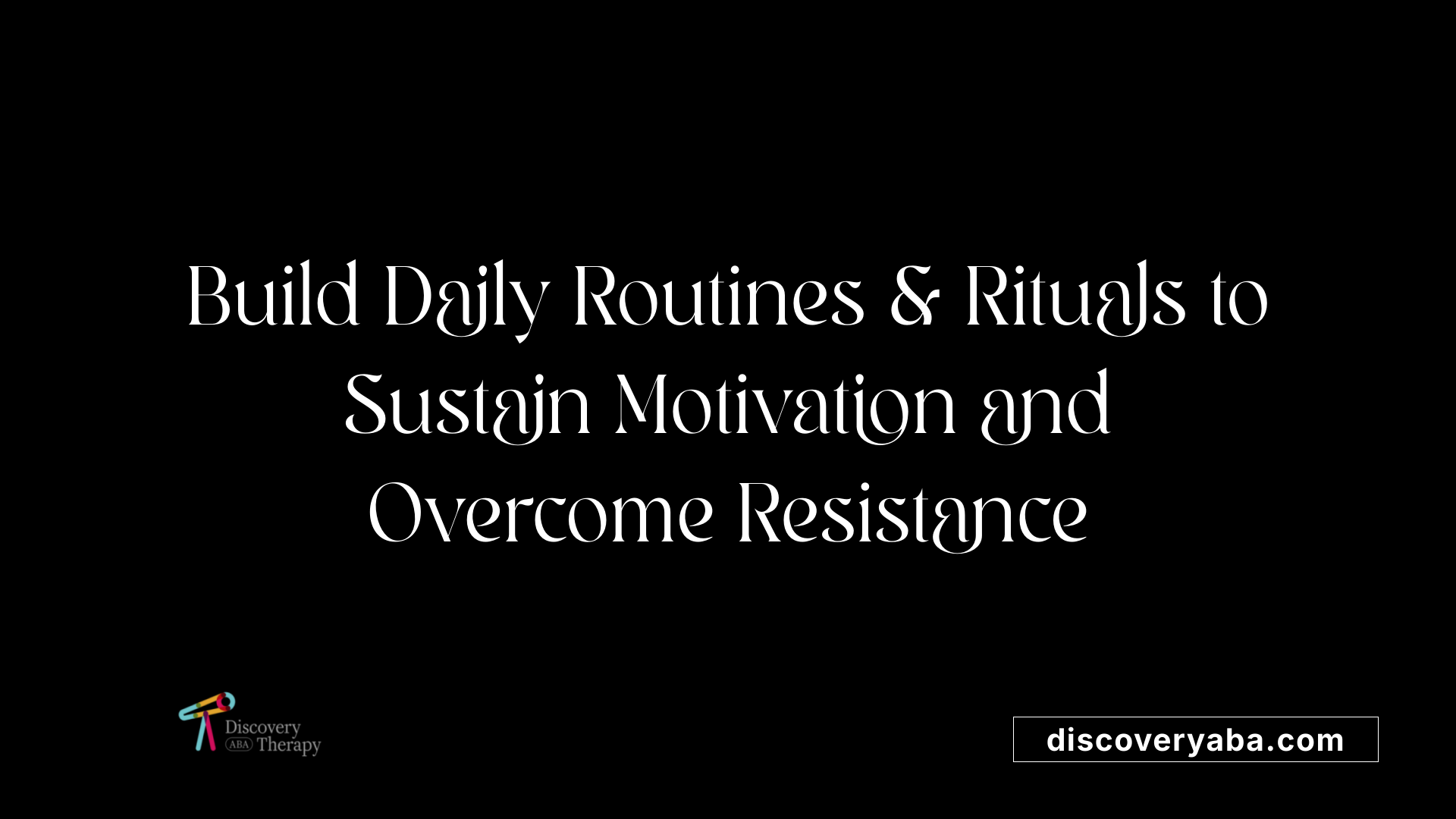 Build Daily Routines & Rituals to Sustain Motivation and Overcome Resistance

Discovery ABA Therapy

discoveryaba.com